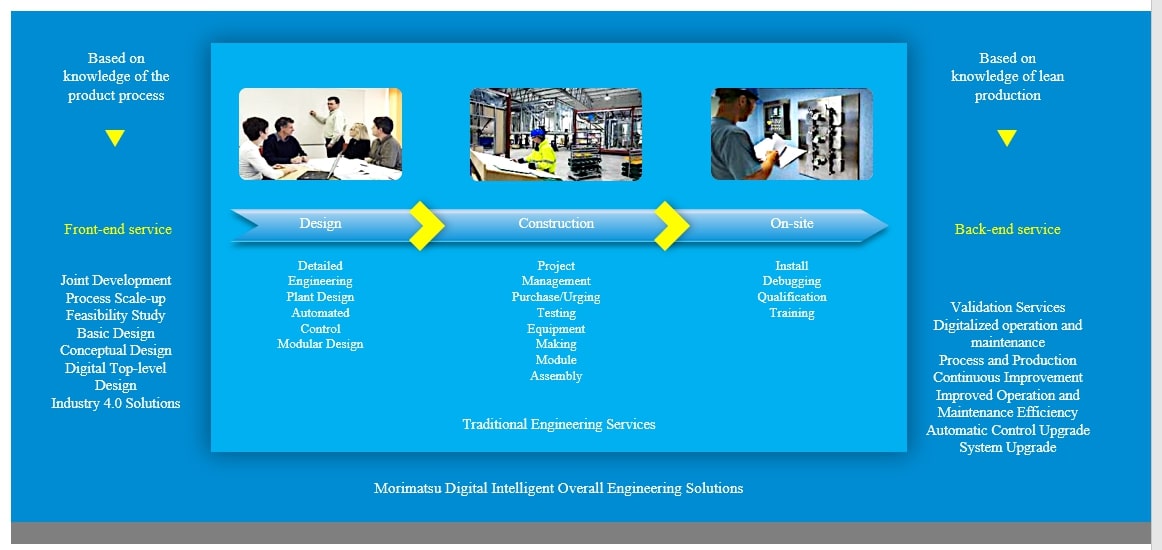 Based on knowledge of the product process

Front-end service

Joint Development
Process Scale-up
Feasibility Study
Basic Design
Conceptual Design
Digital Top-level Design
Industry 4.0 Solutions

Design

Detailed Engineering
Plant Design
Automated Control
Modular Design

Construction

Project Management
Purchase/Urging
Testing
Equipment Making
Module Assembly

On-site

Install
Debugging
Qualification
Training

Traditional Engineering Services

Based on knowledge of lean production

Back-end service

Validation Services
Digitalized operation and maintenance
Process and Production
Continuous Improvement
Improved Operation and Maintenance Efficiency
Automatic Control Upgrade
System Upgrade

Morimatsu Digital Intelligent Overall Engineering Solutions